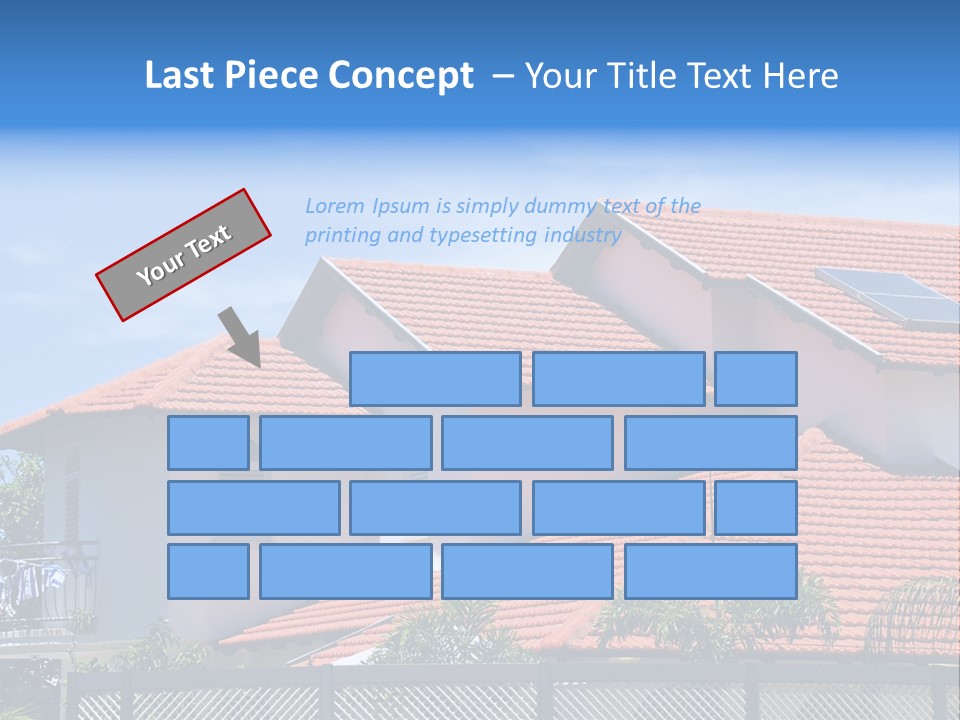 Last Piece Concept – Your Title Text Here

Your Text

Lorem Ipsum is simply dummy text of the printing and typesetting industry